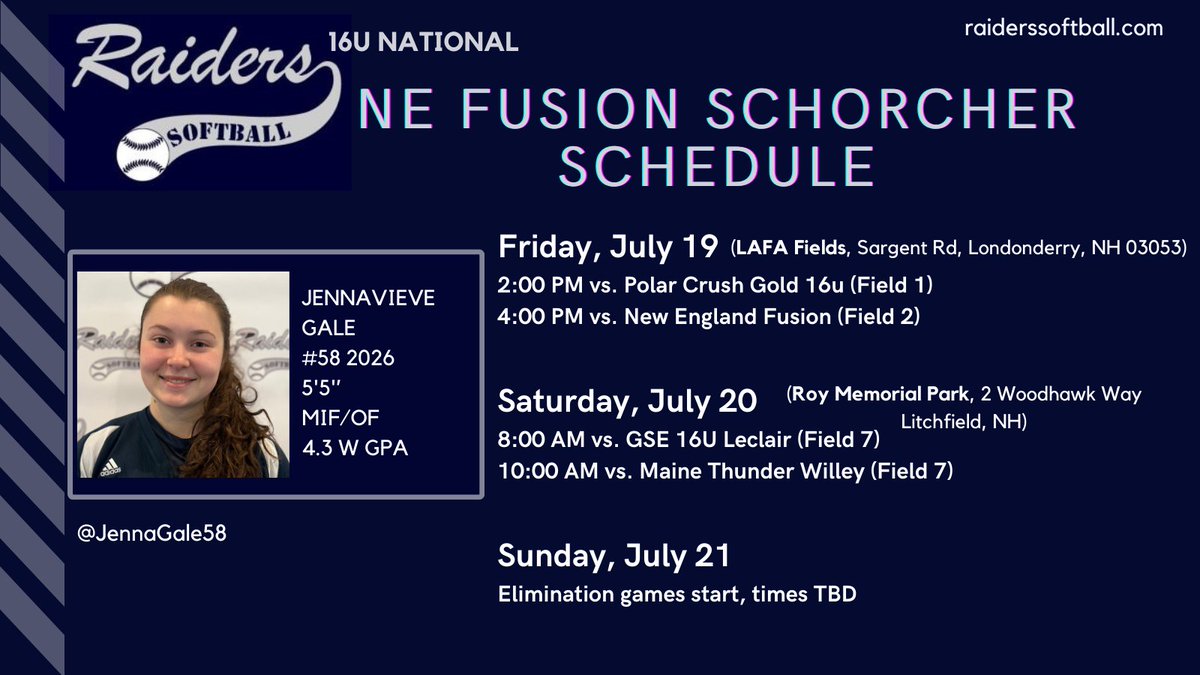 Raiders
SOFTBALL

16U NATIONAL

raiderssoftball.com

NE FUSION SCHORCHER SCHEDULE

JENNAVIEVE GALE
#58 2026
5'5''
MIF/OF
4.3 W GPA

@JennaGale58

Friday, July 19 (LAFA Fields, Sargent Rd, Londonderry, NH 03053)
2:00 PM vs. Polar Crush Gold 16u (Field 1)
4:00 PM vs. New England Fusion (Field 2)

Saturday, July 20 (Roy Memorial Park, 2 Woodhawk Way Litchfield, NH)
8:00 AM vs. GSE 16U Leclair (Field 7)
10:00 AM vs. Maine Thunder Willey (Field 7)

Sunday, July 21
Elimination games start, times TBD